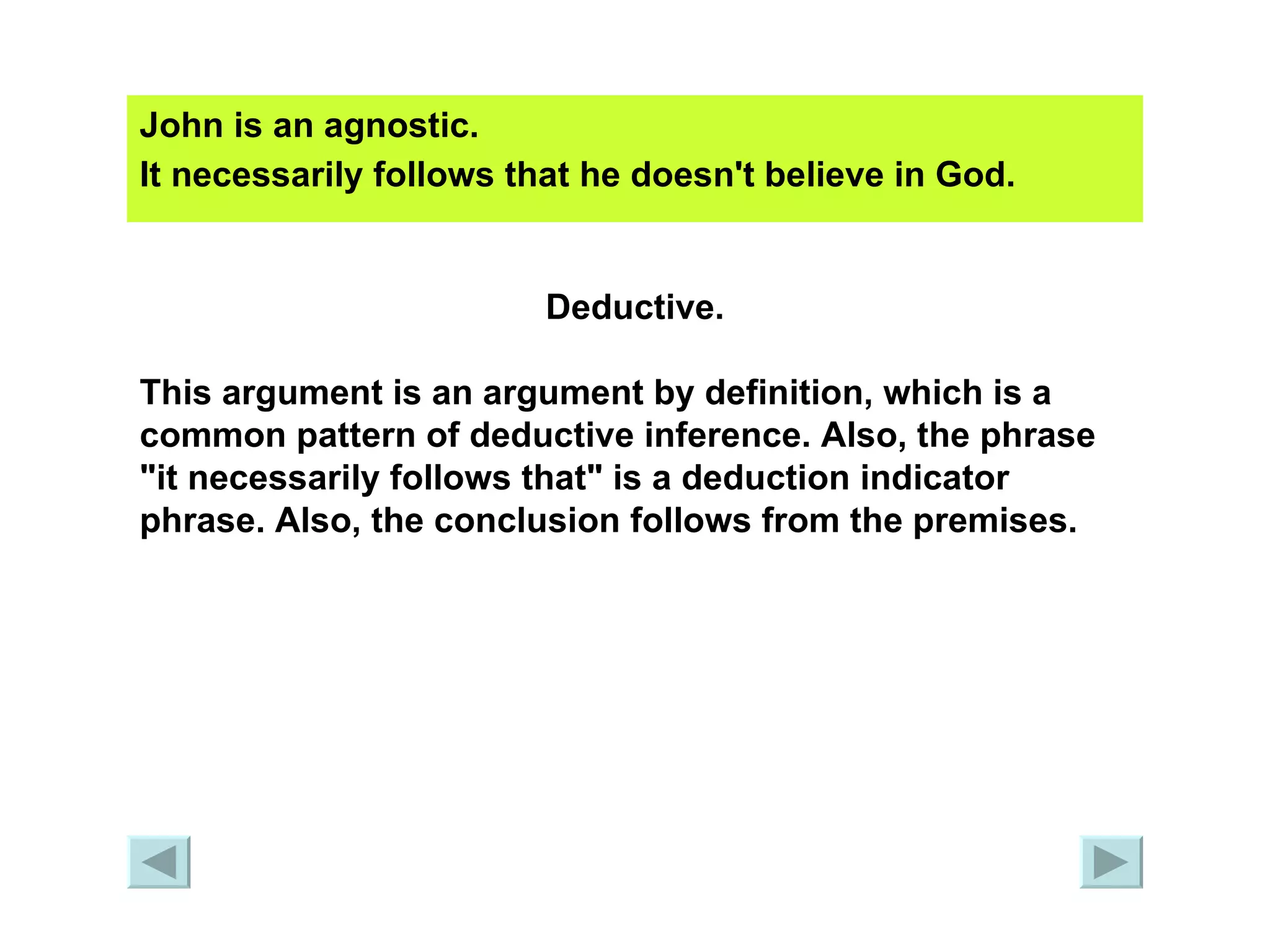 John is an agnostic.
It necessarily follows that he doesn't believe in God.

Deductive.

This argument is an argument by definition, which is a common pattern of deductive inference. Also, the phrase "it necessarily follows that" is a deduction indicator phrase. Also, the conclusion follows from the premises.